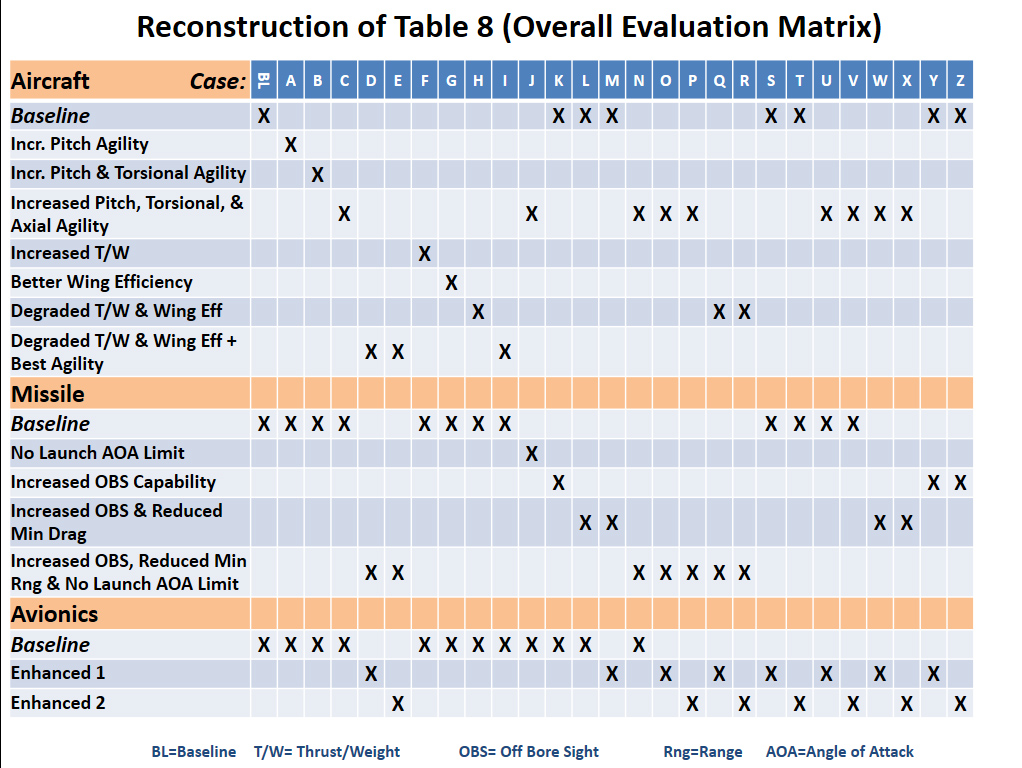 Reconstruction of Table 8 (Overall Evaluation Matrix)

| Aircraft Case: | BL | A | B | C | D | E | F | G | H | I | J | K | L | M | N | O | P | Q | R | S | T | U | V | W | X | Y | Z |
|---|---|---|---|---|---|---|---|---|---|---|---|---|---|---|---|---|---|---|---|---|---|---|---|---|---|---|---|
| Baseline | X | | | | | | | | | | | X | X | X | | | | | | X | X | | | | | X | X |
| Incr. Pitch Agility | | X | | | | | | | | | | | | | | | | | | | | | | | | | |
| Incr. Pitch & Torsional Agility | | | X | | | | | | | | | | | | | | | | | | | | | | | | |
| Increased Pitch, Torsional, & Axial Agility | | | | X | | | | | | | X | | | | X | X | X | | | | | X | X | X | X | | |
| Increased T/W | | | | | | | X | | | | | | | | | | | | | | | | | | | | |
| Better Wing Efficiency | | | | | | | | X | | | | | | | | | | | | | | | | | | | |
| Degraded T/W & Wing Eff | | | | | | | | | X | | | | | | | | | X | X | | | | | | | | |
| Degraded T/W & Wing Eff + Best Agility | | | | | X | X | | | | X | | | | | | | | | | | | | | | | | |
| Missile | | | | | | | | | | | | | | | | | | | | | | | | | | | |
| Baseline | X | X | X | X | | | X | X | X | X | | | | | | | | | | X | X | X | X | | | | |
| No Launch AOA Limit | | | | | | | | | | | X | | | | | | | | | | | | | | | | |
| Increased OBS Capability | | | | | | | | | | | | X | | | | | | | | | | | | | | X | X |
| Increased OBS & Reduced Min Drag | | | | | | | | | | | | | X | X | | | | | | | | | | X | X | | |
| Increased OBS, Reduced Min Rng & No Launch AOA Limit | | | | | X | X | | | | | | | | | X | X | X | X | X | | | | | | | | |
| Avionics | | | | | | | | | | | | | | | | | | | | | | | | | | | |
| Baseline | X | X | X | X | | | X | X | X | X | X | X | X | | X | | | | | | | | | | | | |
| Enhanced 1 | | | | | X | | | | | | | | | X | | X | | X | | X | | X | | X | | X | |
| Enhanced 2 | | | | | | X | | | | | | | | | | | X | | X | | X | | X | | X | | X |

BL=Baseline T/W= Thrust/Weight OBS= Off Bore Sight Rng=Range AOA=Angle of Attack